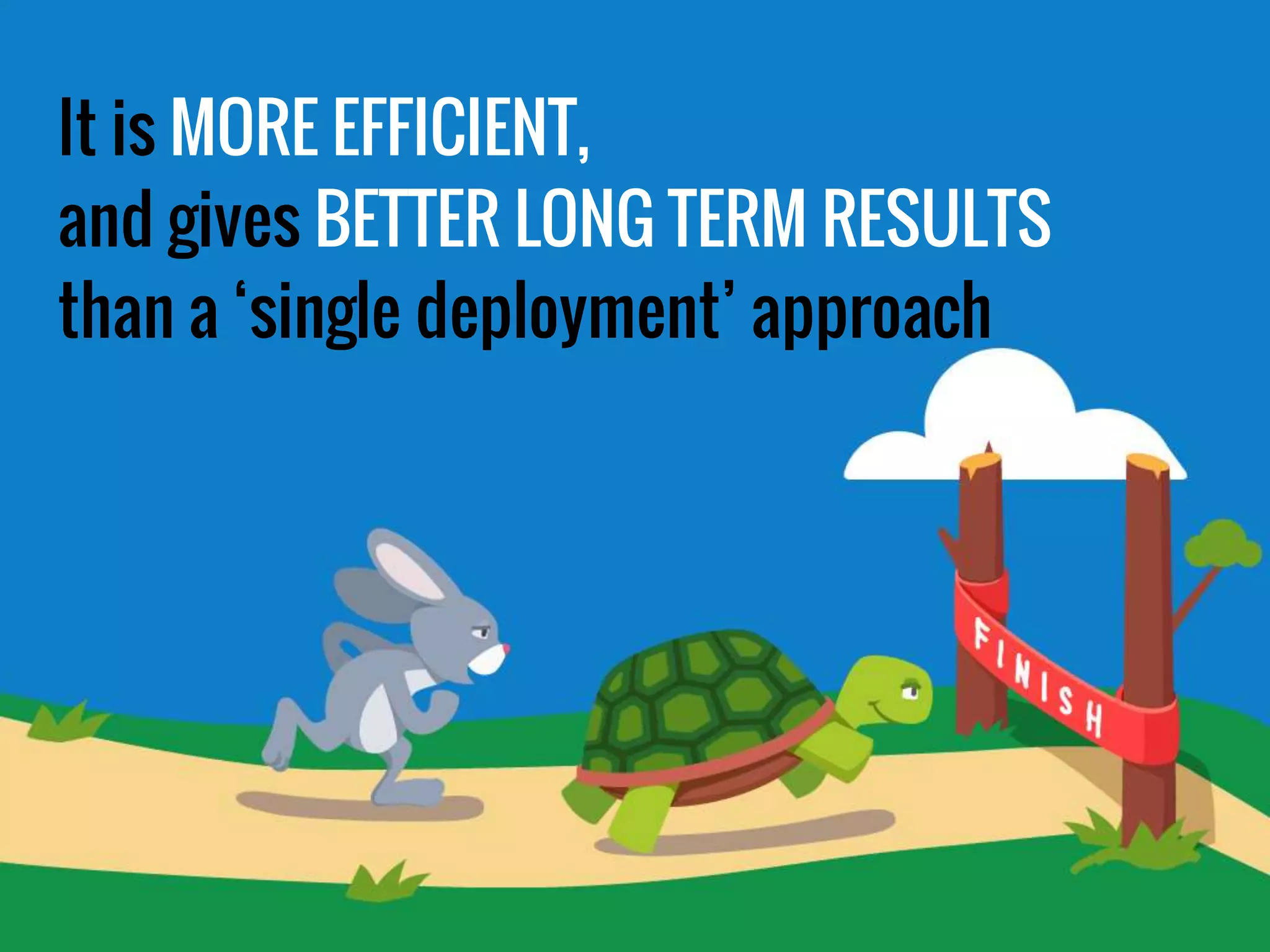 It is MORE EFFICIENT,
and gives BETTER LONG TERM RESULTS
than a ‘single deployment’ approach

FINISH